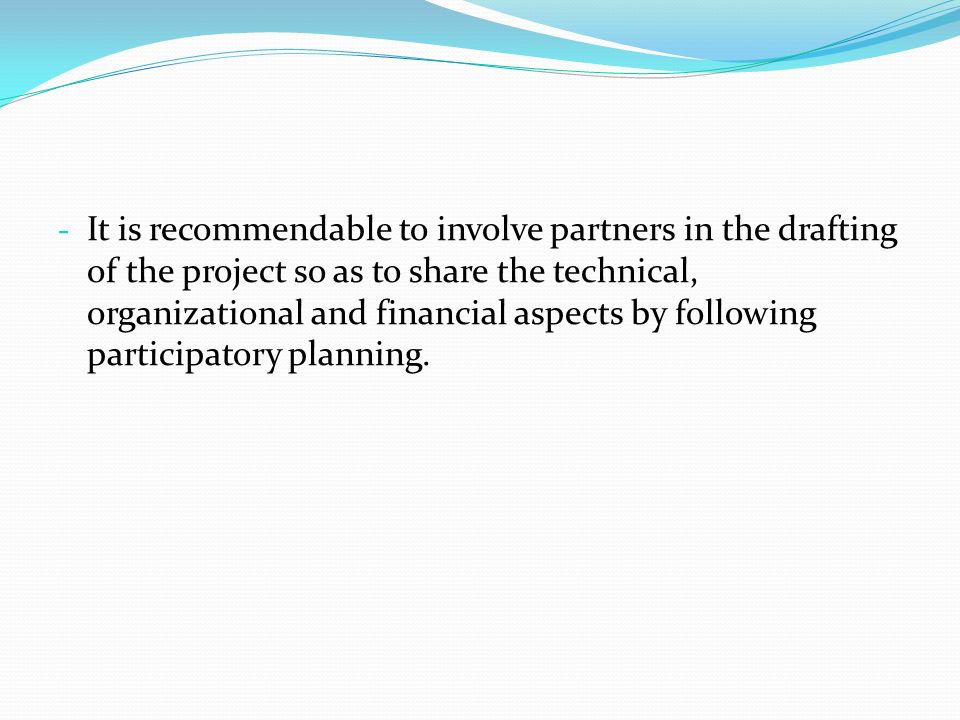 - It is recommendable to involve partners in the drafting of the project so as to share the technical, organizational and financial aspects by following participatory planning.